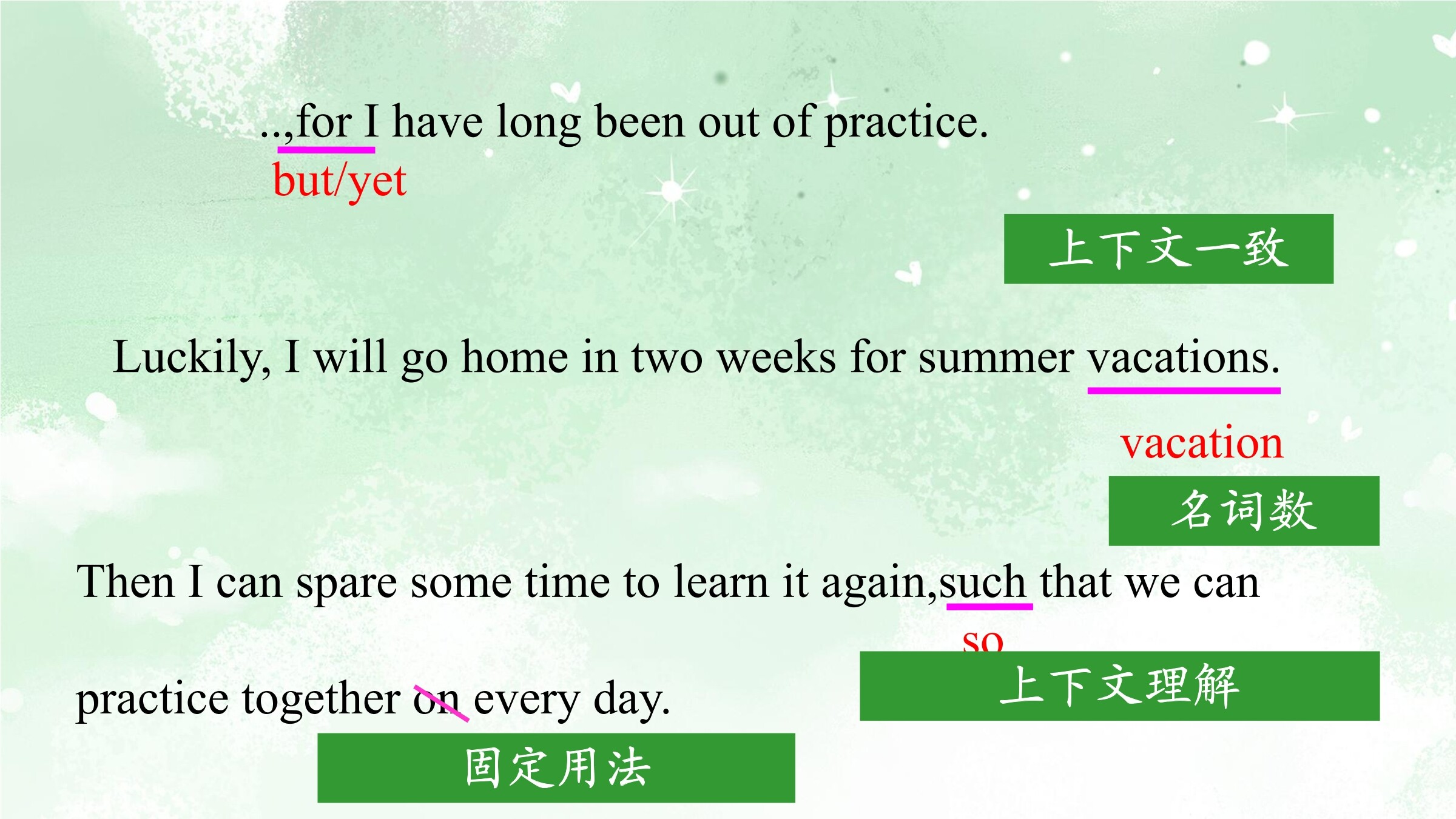 ..,for I have long been out of practice.
but/yet

上下文一致

Luckily, I will go home in two weeks for summer vacations.
vacation

名词数

Then I can spare some time to learn it again,such that we can
so

上下文理解

practice together on every day.

固定用法